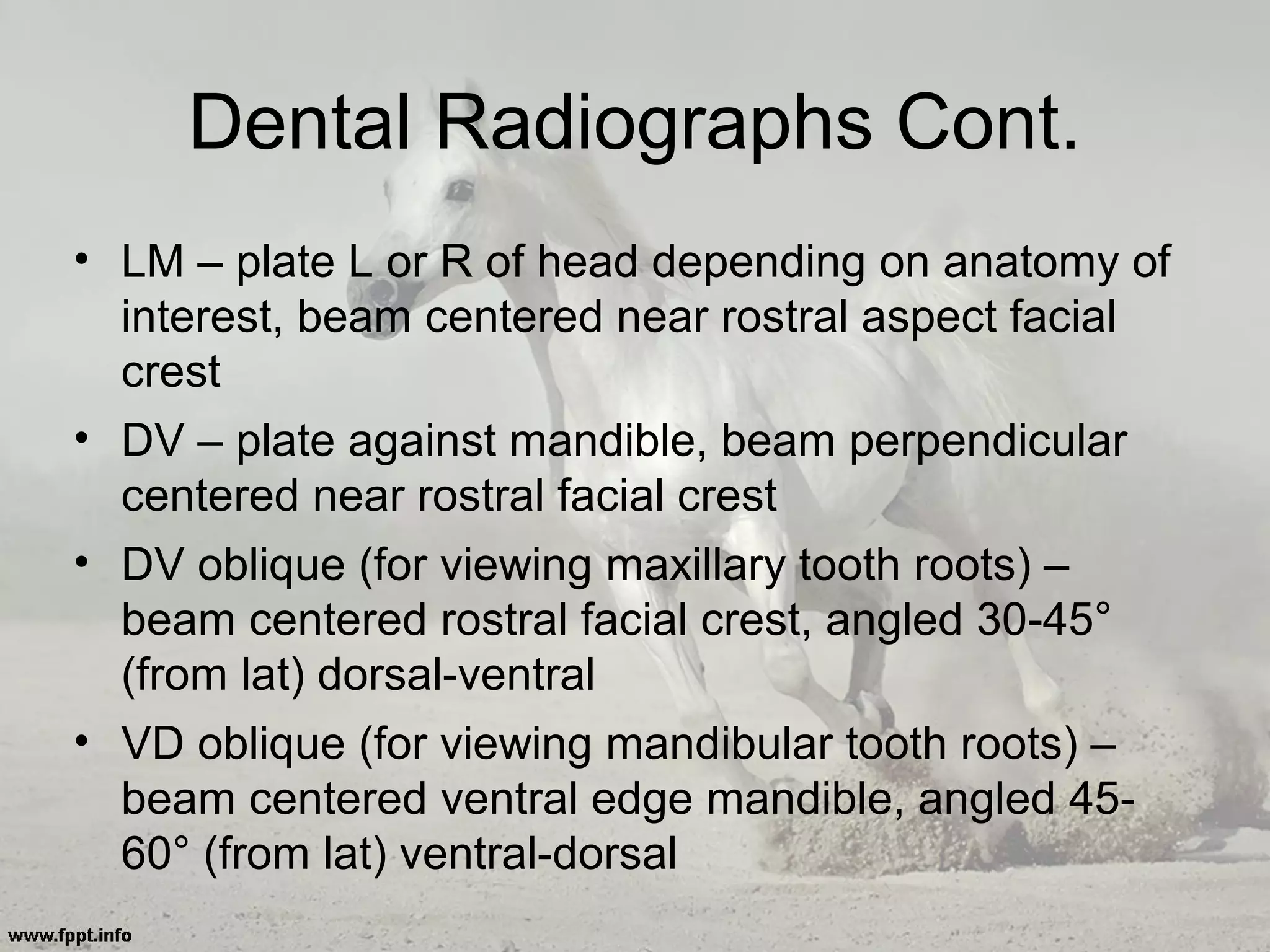 Dental Radiographs Cont.

• LM – plate L or R of head depending on anatomy of interest, beam centered near rostral aspect facial crest
• DV – plate against mandible, beam perpendicular centered near rostral facial crest
• DV oblique (for viewing maxillary tooth roots) – beam centered rostral facial crest, angled 30-45° (from lat) dorsal-ventral
• VD oblique (for viewing mandibular tooth roots) – beam centered ventral edge mandible, angled 45-60° (from lat) ventral-dorsal

www.fppt.info